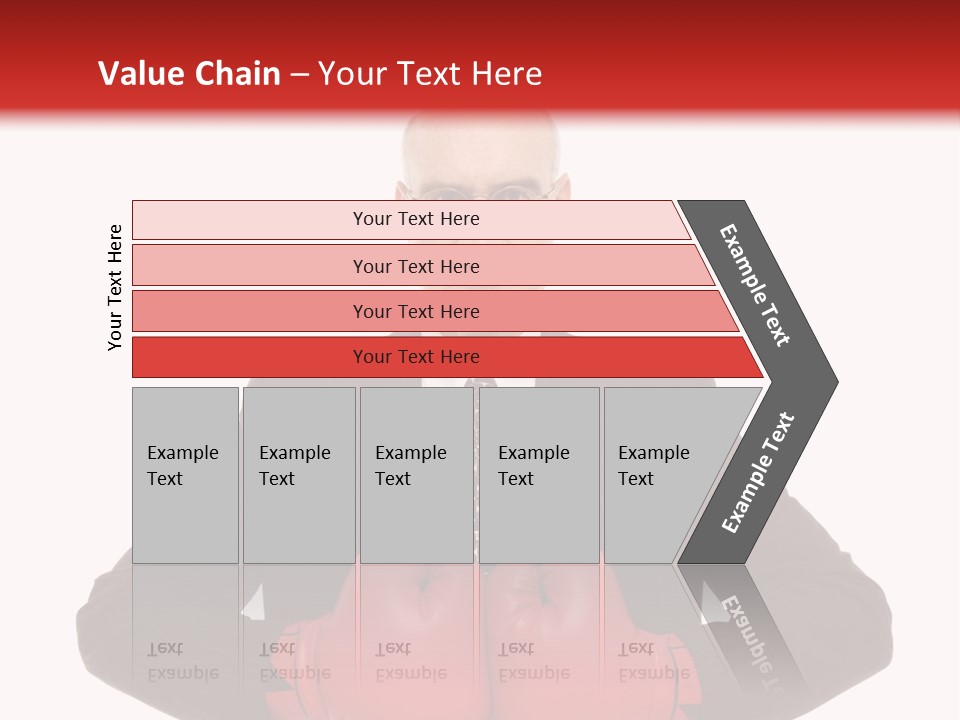 Value Chain – Your Text Here

Your Text Here

Your Text Here

Your Text Here

Your Text Here

Your Text Here

Example Text

Example Text

Example Text

Example Text

Example Text

Example Text

Example Text